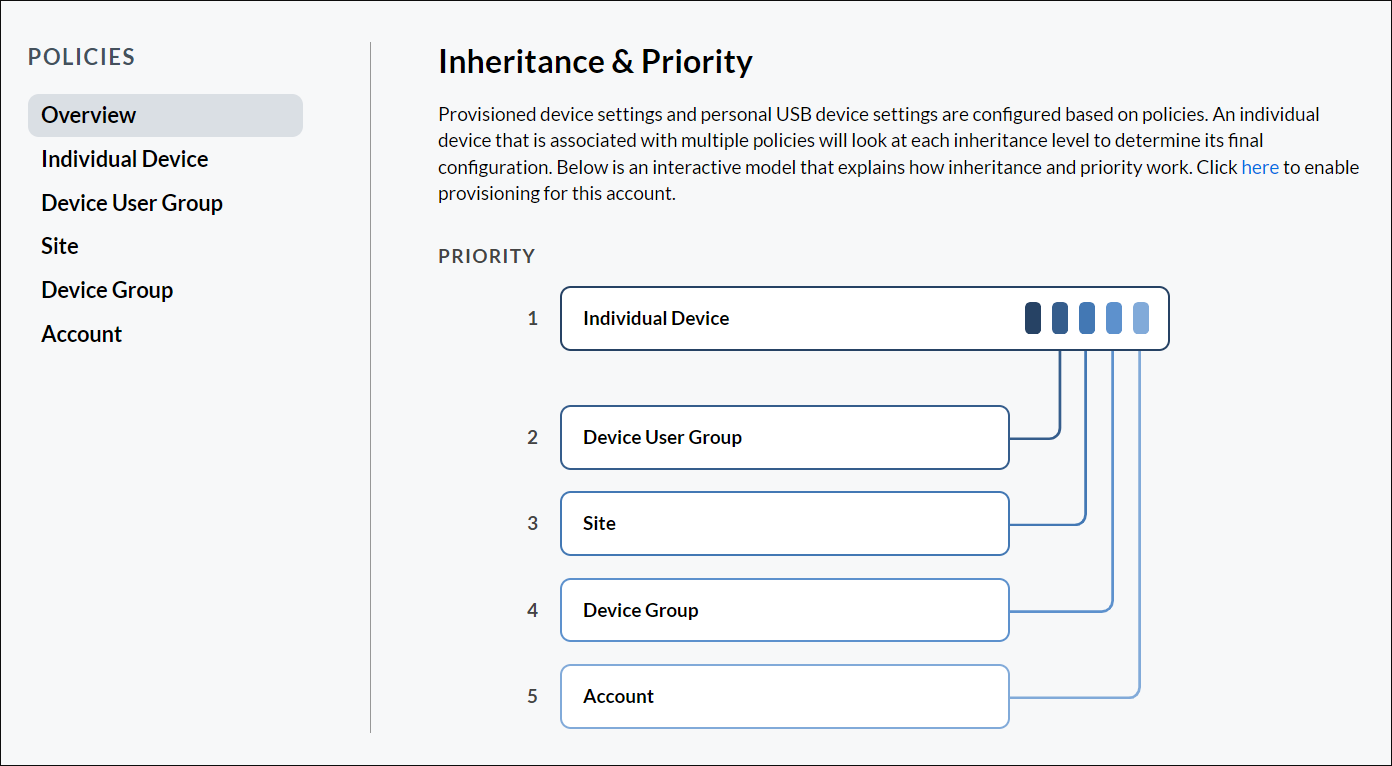 POLICIES

Overview

Individual Device

Device User Group

Site

Device Group

Account

Inheritance & Priority

Provisioned device settings and personal USB device settings are configured based on policies. An individual device that is associated with multiple policies will look at each inheritance level to determine its final configuration. Below is an interactive model that explains how inheritance and priority work. Click here to enable provisioning for this account.

PRIORITY

1 Individual Device

2 Device User Group

3 Site

4 Device Group

5 Account